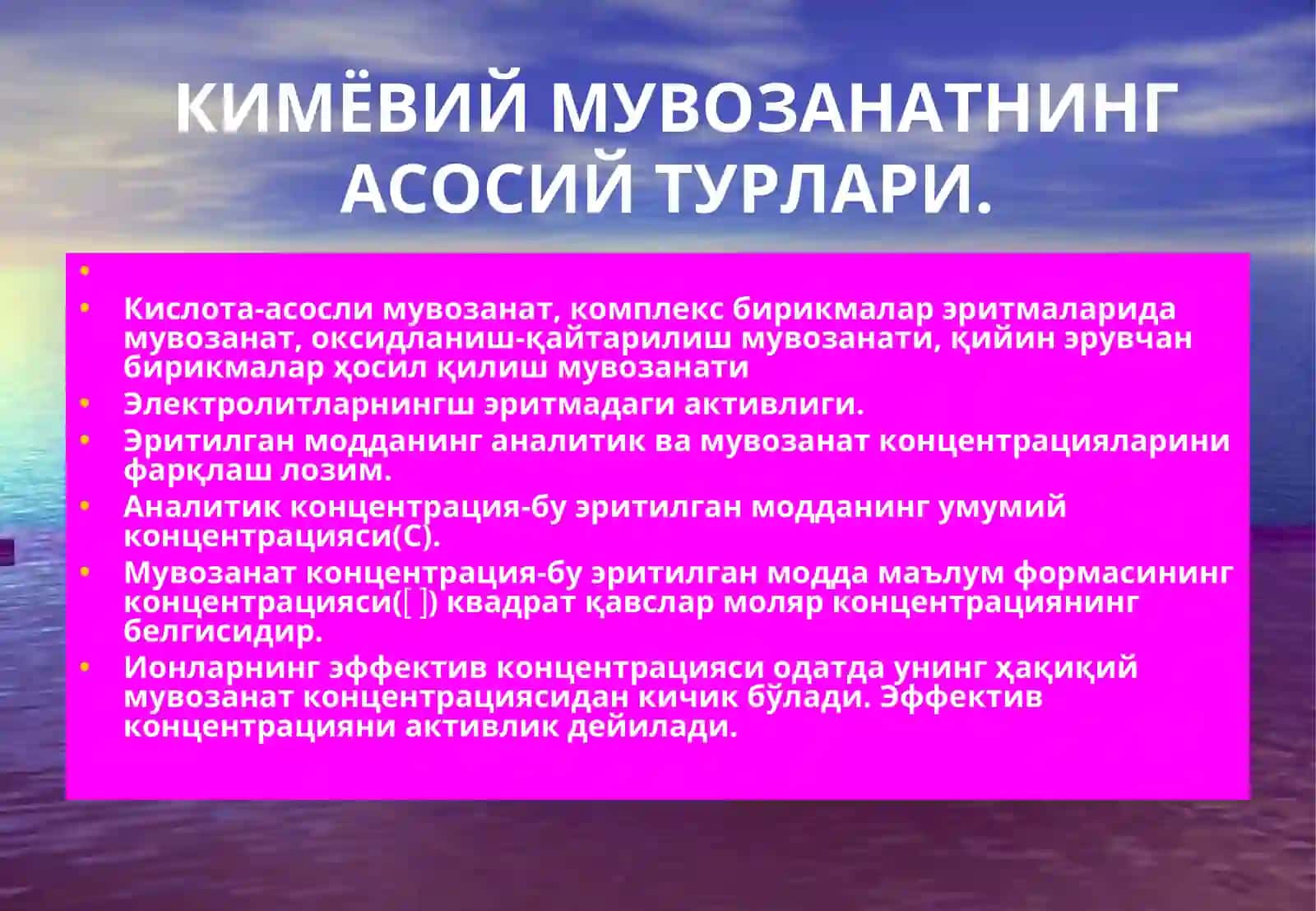 КИМЁВИЙ МУВОЗАНАТНИНГ АСОСИЙ ТУРЛАРИ.

•
• Кислота-асосли мувозанат, комплекс бирикмалар эритмаларида мувозанат, оксидланиш-қайтарилиш мувозанати, қийин эрувчан бирикмалар ҳосил қилиш мувозанати
• Электролитларнингш эритмадаги активлиги.
• Эритилган модданинг аналитик ва мувозанат концентрацияларини фарқлаш лозим.
• Аналитик концентрация-бу эритилган модданинг умумий концентрацияси(С).
• Мувозанат концентрация-бу эритилган модда маълум формасининг концентрацияси([ ]) квадрат қавслар моляр концентрациянинг белгисидир.
• Ионларнинг эффектив концентрацияси одатда унинг ҳақиқий мувозанат концентрациясидан кичик бўлади. Эффектив концентрацияни активлик дейилади.